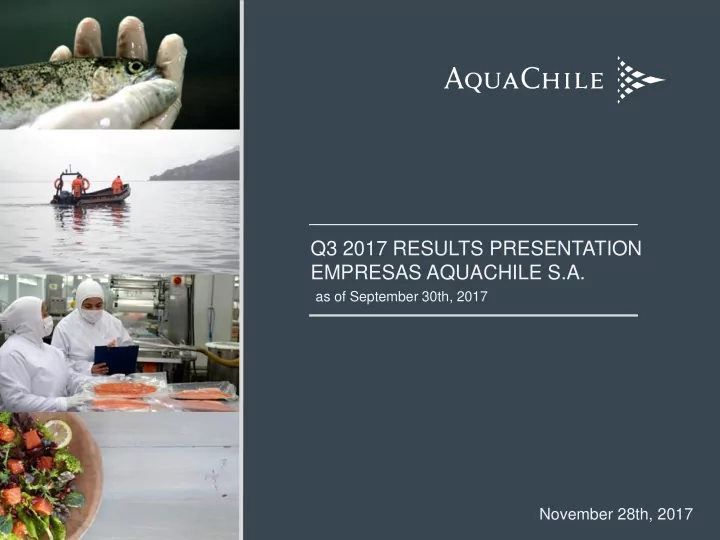 AQUACHILE

Q3 2017 RESULTS PRESENTATION
EMPRESAS AQUACHILE S.A.
as of September 30th, 2017

November 28th, 2017